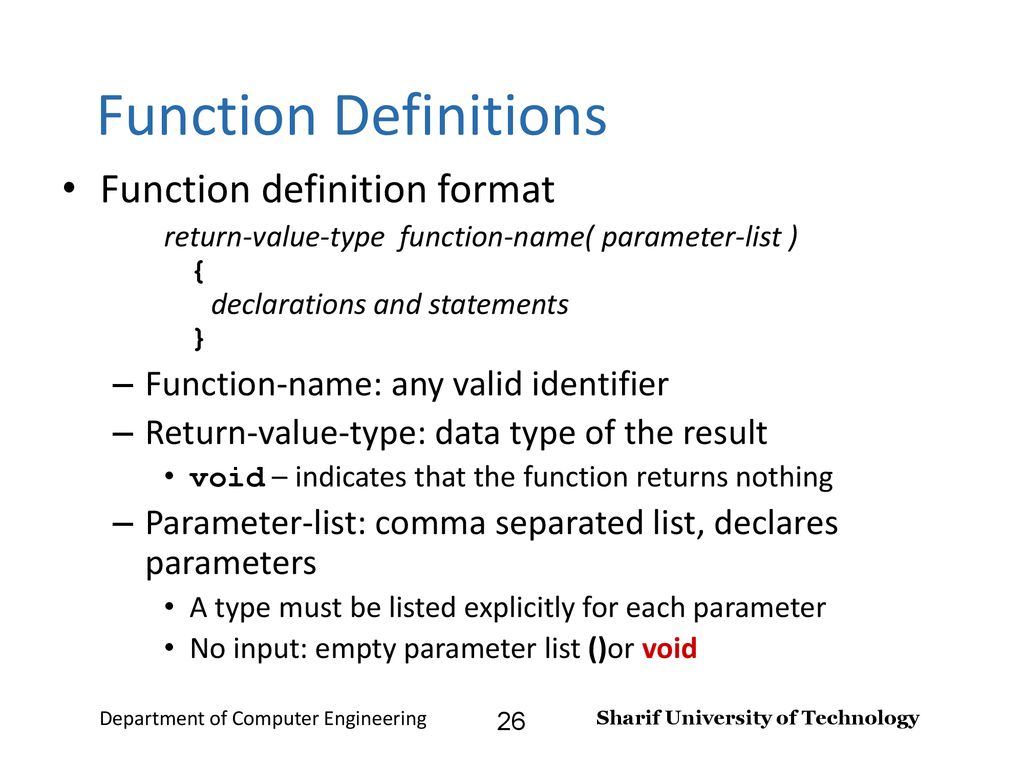 Function Definitions

• Function definition format

return-value-type function-name( parameter-list )
{
declarations and statements
}

– Function-name: any valid identifier
– Return-value-type: data type of the result
• void – indicates that the function returns nothing
– Parameter-list: comma separated list, declares parameters
• A type must be listed explicitly for each parameter
• No input: empty parameter list ()or void

Department of Computer Engineering 26 Sharif University of Technology